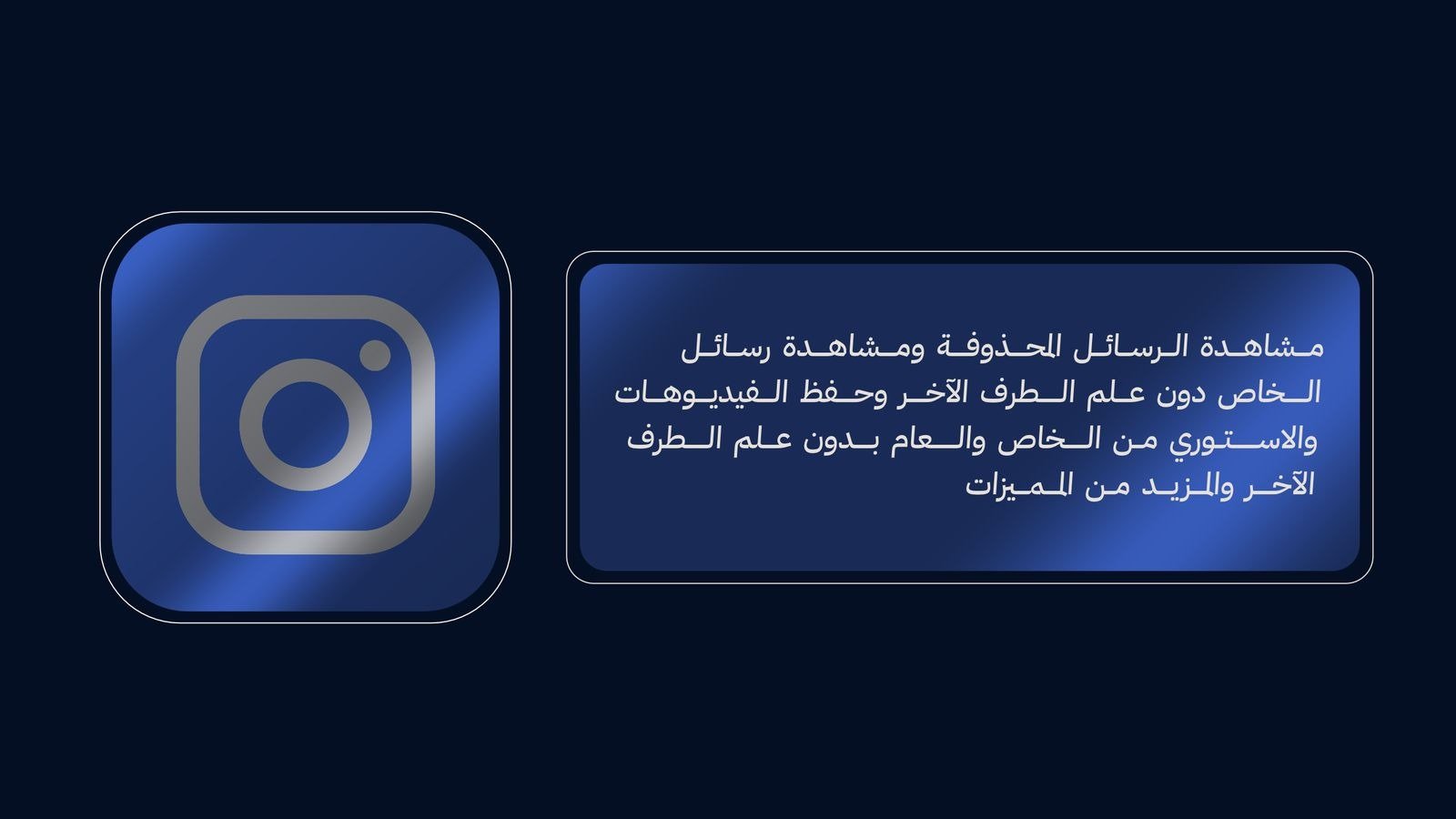 مشاهدة الرسائل المحذوفة ومشاهدة رسائل الخاص دون علم الطرف الآخر وحفظ الفيديوهات والاستوري من الخاص والعام بدون علم الطرف الآخر والمزيد من المميزات